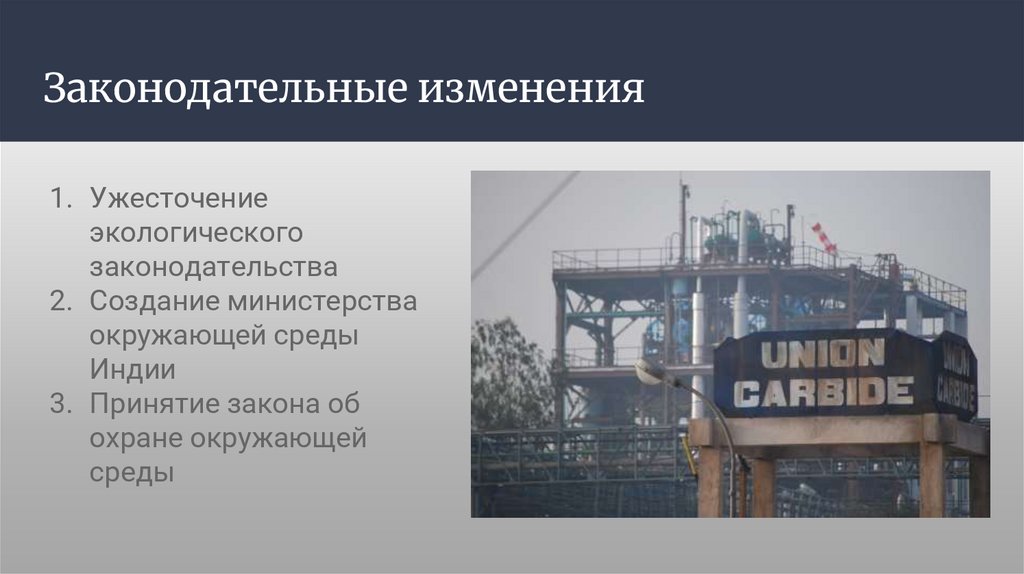 Законодательные изменения

1. Ужесточение экологического законодательства
2. Создание министерства окружающей среды Индии
3. Принятие закона об охране окружающей среды

UNION CARBIDE

UNION CARBIDE